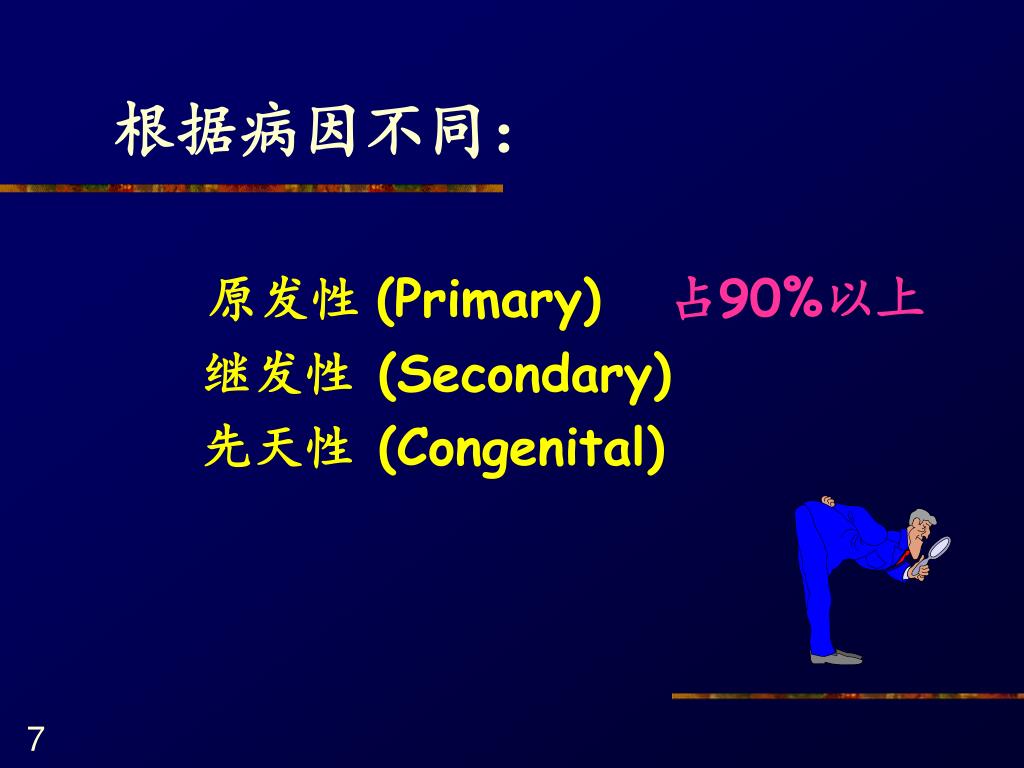 根据病因不同：

原发性 (Primary) 占90%以上
继发性 (Secondary)
先天性 (Congenital)

7